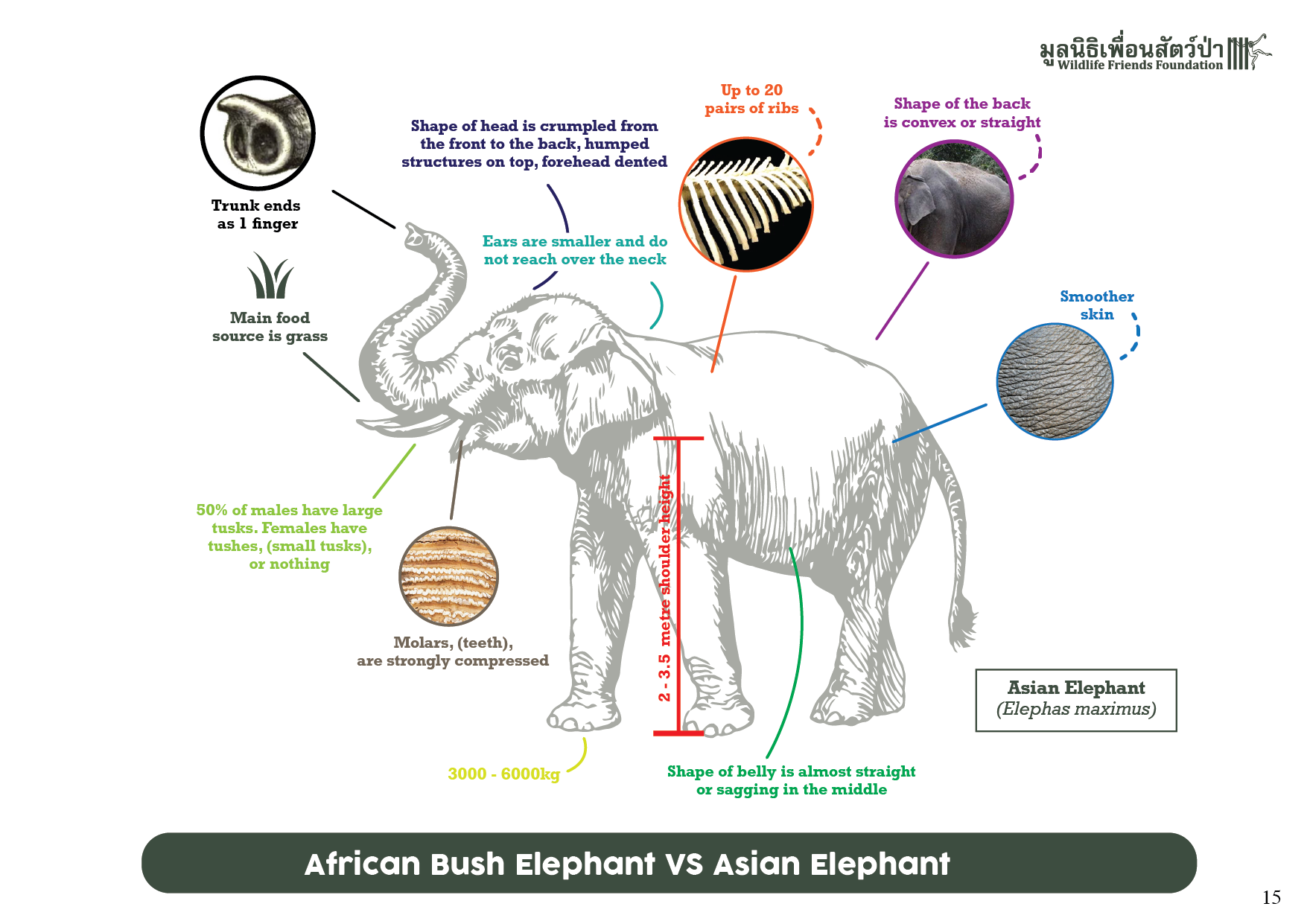 มูลนิธิเพื่อนสัตว์ป่า
Wildlife Friends Foundation

Trunk ends as 1 finger

Shape of head is crumpled from the front to the back, humped structures on top, forehead dented

Up to 20 pairs of ribs

Shape of the back is convex or straight

Ears are smaller and do not reach over the neck

Main food source is grass

Smoother skin

50% of males have large tusks. Females have tushes, (small tusks), or nothing

2 - 3.5 metre shoulder height

Molars, (teeth), are strongly compressed

Asian Elephant
(Elephas maximus)

3000 - 6000kg

Shape of belly is almost straight or sagging in the middle

African Bush Elephant VS Asian Elephant

15